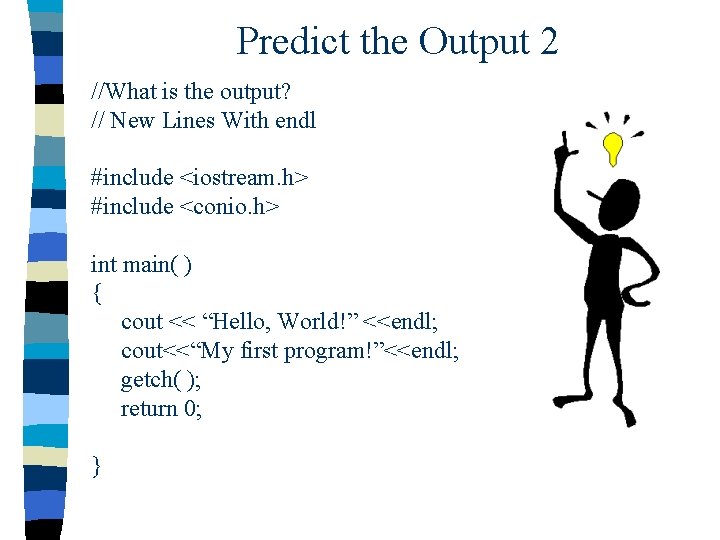 Predict the Output 2

//What is the output?
// New Lines With endl

#include <iostream.h>
#include <conio.h>

int main( )
{
cout << “Hello, World!” <<endl;
cout<<“My first program!”<<endl;
getch( );
return 0;

}